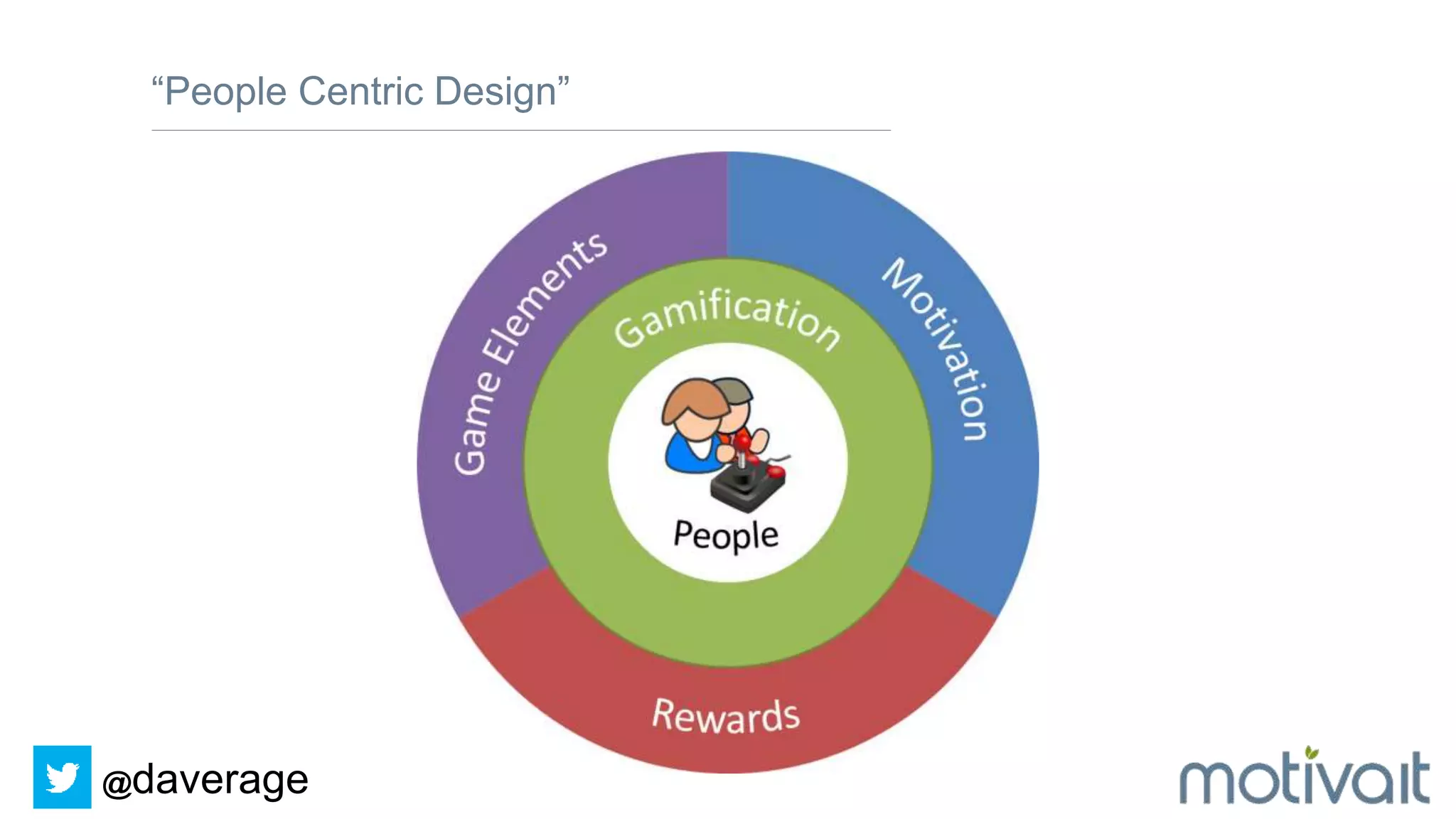 “People Centric Design”

Game Elements

Motivation

Gamification

People

Rewards

@daverage

motivait